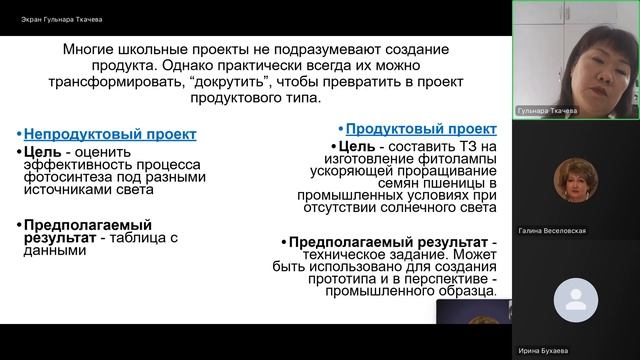 Экран Гульнара Ткачева

Многие школьные проекты не подразумевают создание продукта. Однако практически всегда их можно трансформировать, “докрутить”, чтобы превратить в проект продуктового типа.

•Непродуктовый проект
•Цель - оценить эффективность процесса фотосинтеза под разными источниками света

•Предполагаемый результат - таблица с данными

•Продуктовый проект
•Цель - составить ТЗ на изготовление фитолампы ускоряющей проращивание семян пшеницы в промышленных условиях при отсутствии солнечного света

•Предполагаемый результат - техническое задание. Может быть использовано для создания прототипа и в перспективе - промышленного образца.

Гульнара Ткачева

Галина Веселовская

Ирина Бухаева